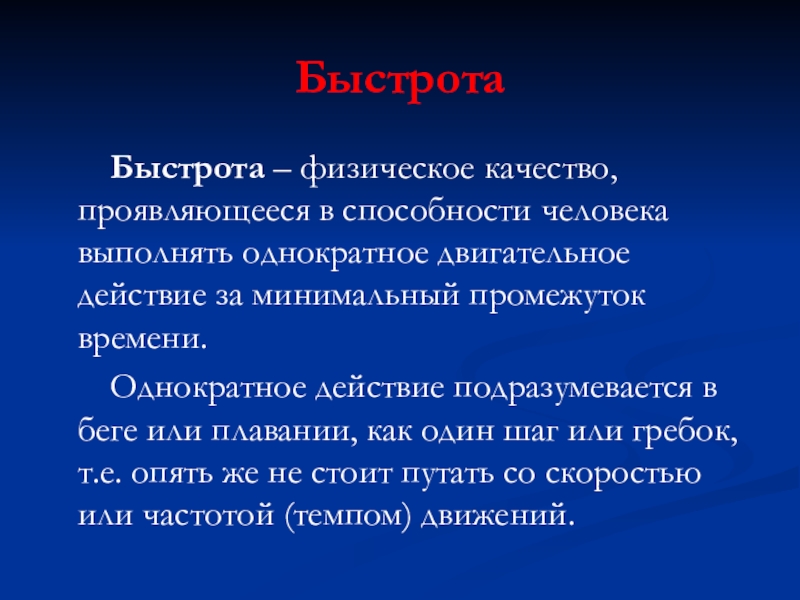 Быстрота

Быстрота – физическое качество, проявляющееся в способности человека выполнять однократное двигательное действие за минимальный промежуток времени.

Однократное действие подразумевается в беге или плавании, как один шаг или гребок, т.е. опять же не стоит путать со скоростью или частотой (темпом) движений.